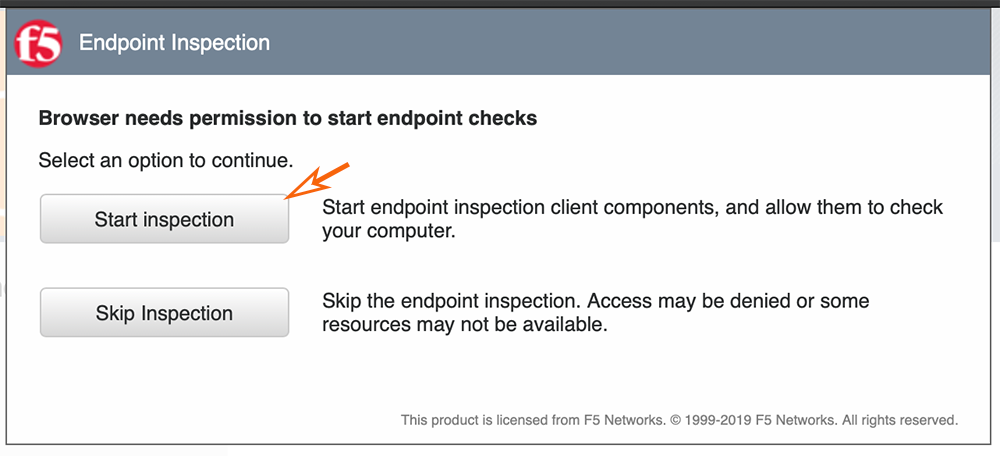 f5 Endpoint Inspection

Browser needs permission to start endpoint checks

Select an option to continue.

Start inspection

Start endpoint inspection client components, and allow them to check your computer.

Skip Inspection

Skip the endpoint inspection. Access may be denied or some resources may not be available.

This product is licensed from F5 Networks. © 1999-2019 F5 Networks. All rights reserved.